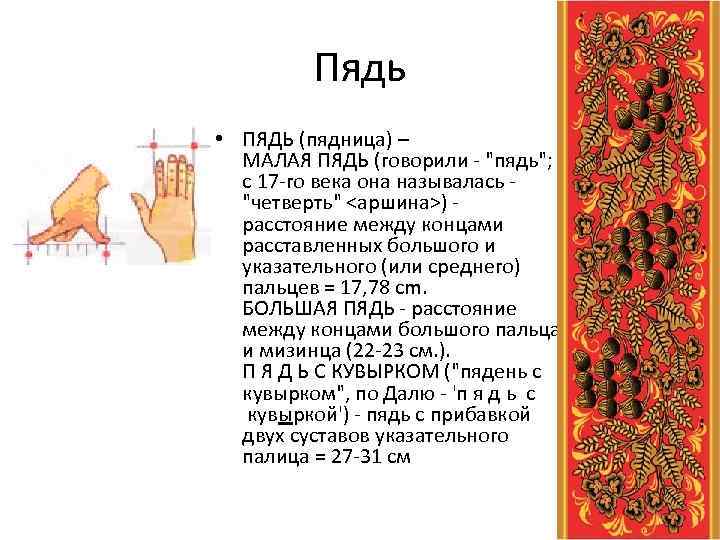 Пядь

• ПЯДЬ (пядница) – МАЛАЯ ПЯДЬ (говорили - "пядь"; с 17-го века она называлась - "четверть" <аршина>) - расстояние между концами расставленных большого и указательного (или среднего) пальцев = 17,78 cm.
БОЛЬШАЯ ПЯДЬ - расстояние между концами большого пальца и мизинца (22-23 см.).
П Я Д Ь С КУВЫРКОМ ("пядень с кувырком", по Далю - 'п я д ь с кувыркой') - пядь с прибавкой двух суставов указательного палица = 27-31 см